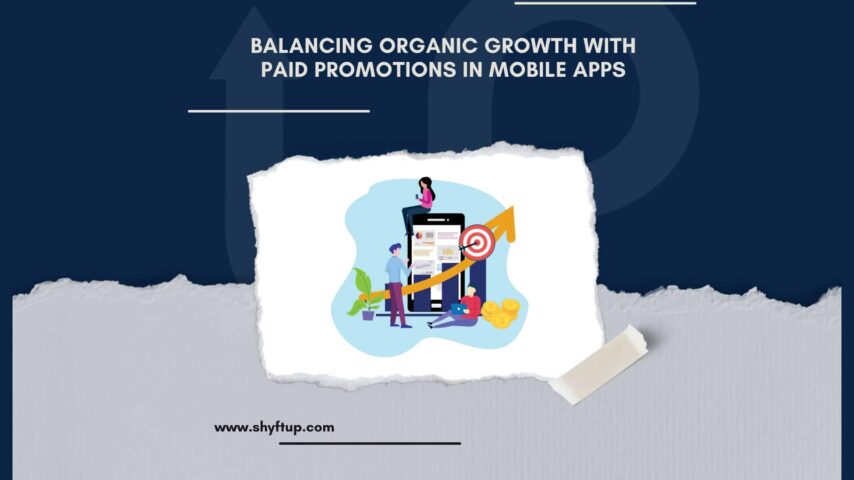 BALANCING ORGANIC GROWTH WITH PAID PROMOTIONS IN MOBILE APPS

www.shyftup.com